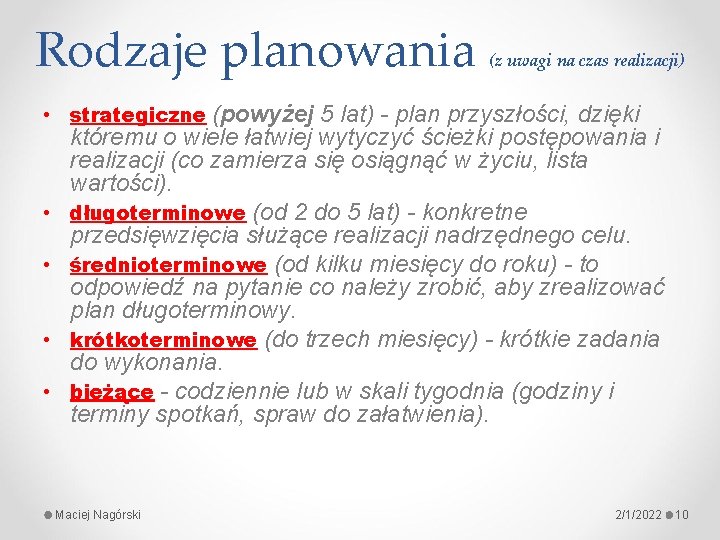 Rodzaje planowania (z uwagi na czas realizacji)

• strategiczne (powyżej 5 lat) - plan przyszłości, dzięki któremu o wiele łatwiej wytyczyć ścieżki postępowania i realizacji (co zamierza się osiągnąć w życiu, lista wartości).
• długoterminowe (od 2 do 5 lat) - konkretne przedsięwzięcia służące realizacji nadrzędnego celu.
• średnioterminowe (od kilku miesięcy do roku) - to odpowiedź na pytanie co należy zrobić, aby zrealizować plan długoterminowy.
• krótkoterminowe (do trzech miesięcy) - krótkie zadania do wykonania.
• bieżące - codziennie lub w skali tygodnia (godziny i terminy spotkań, spraw do załatwienia).

Maciej Nagórski

2/1/2022 10